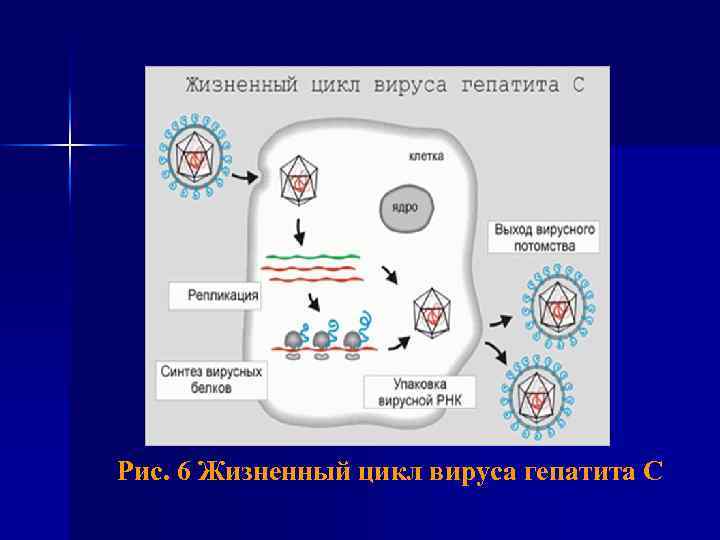 Жизненный цикл вируса гепатита С

клетка

ядро

Выход вирусного потомства

Репликация

Синтез вирусных белков

Упаковка вирусной РНК

Рис. 6 Жизненный цикл вируса гепатита С